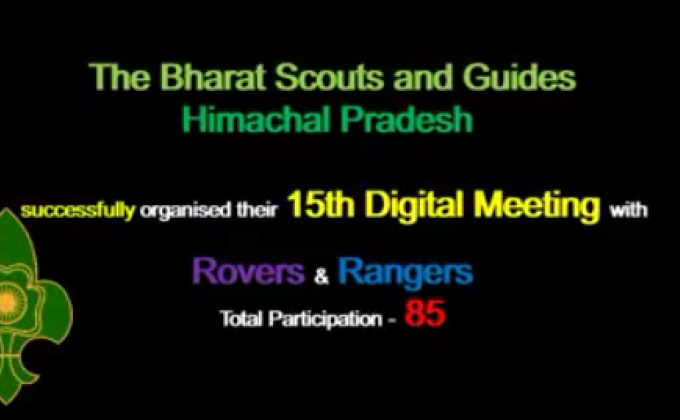 The Bharat Scouts and Guides
Himachal Pradesh

successfully organised their 15th Digital Meeting with

Rovers & Rangers
Total Participation - 85